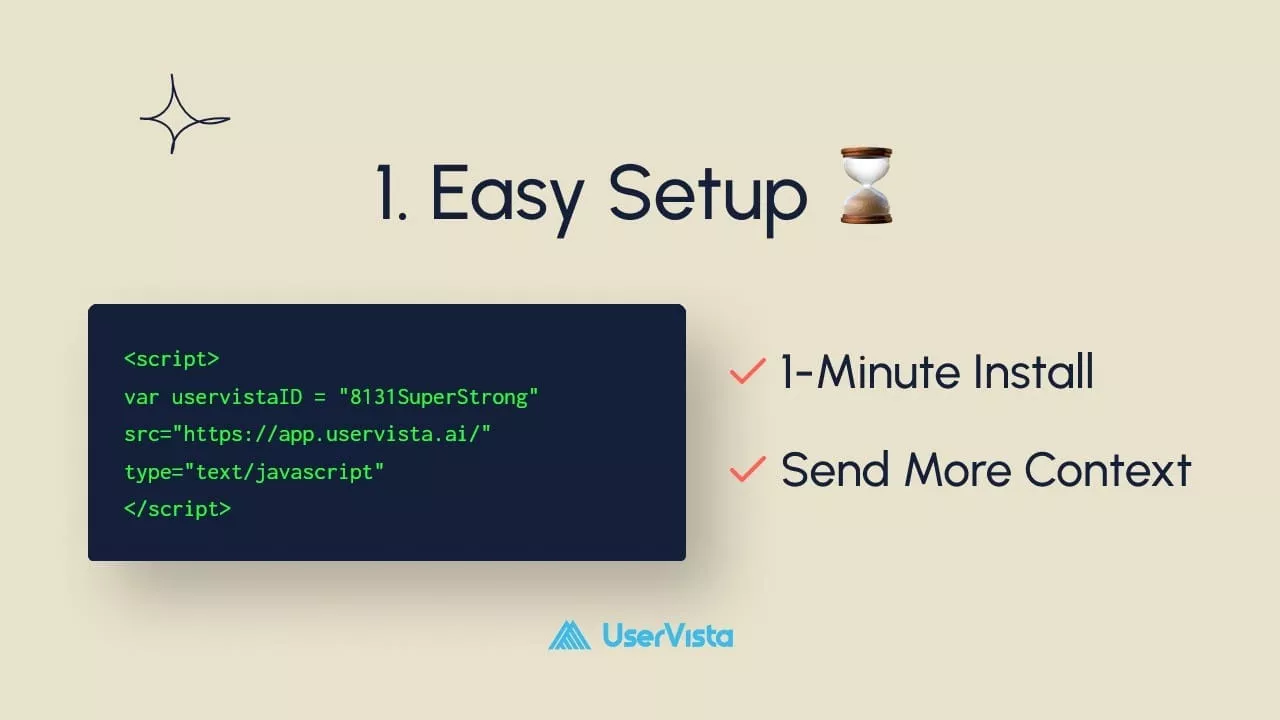 1. Easy Setup ⌛

<script>
var uservistaID = "8131SuperStrong"
src="https://app.uservista.ai/"
type="text/javascript"
</script>

✓ 1-Minute Install

✓ Send More Context

UserVista